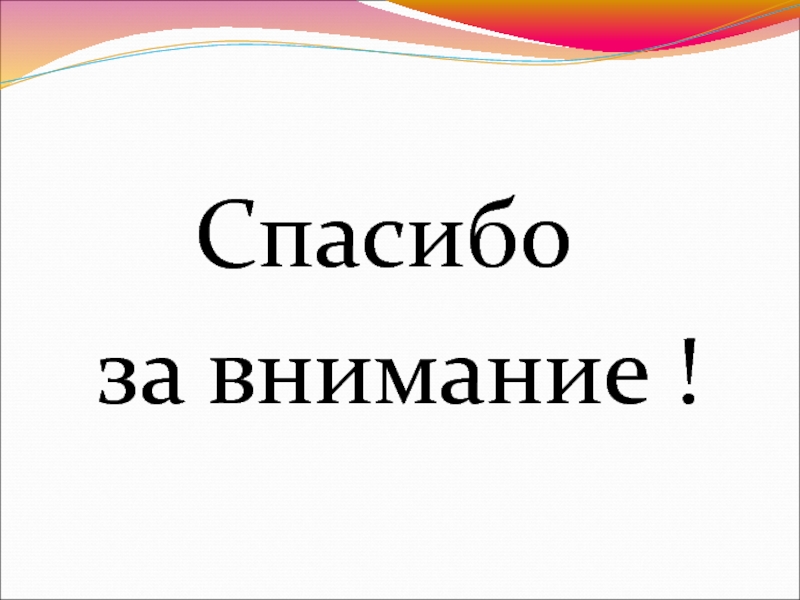 Спасибо
за внимание !